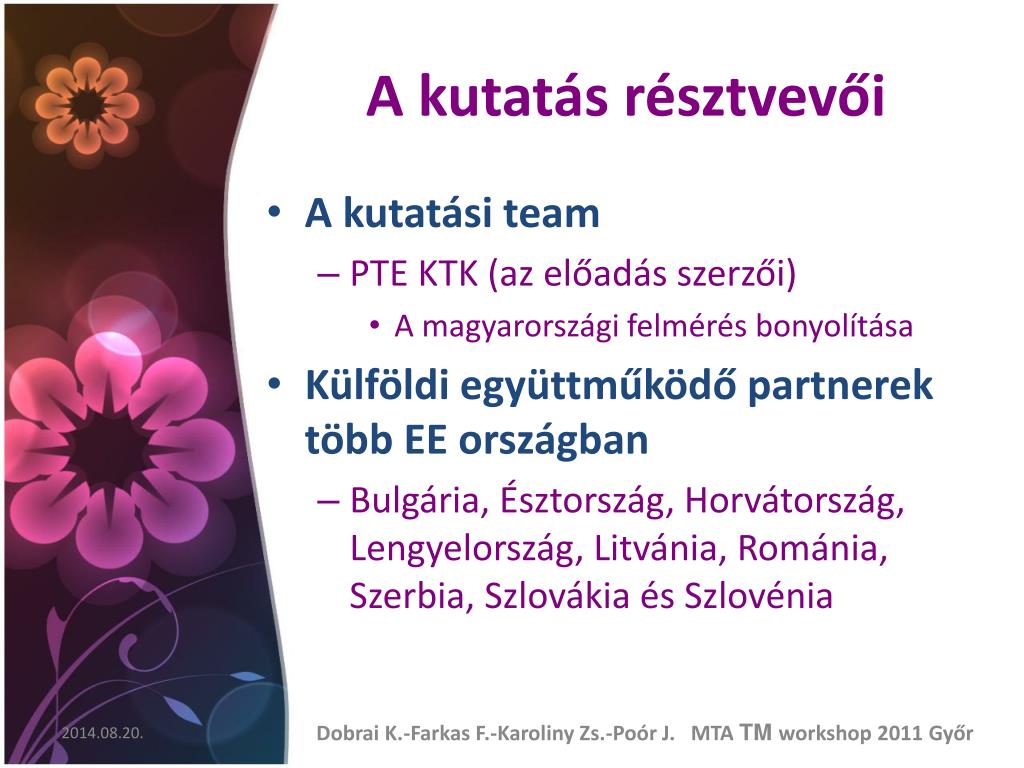 A kutatás résztvevői

• A kutatási team
– PTE KTK (az előadás szerzői)
• A magyarországi felmérés bonyolítása
• Külföldi együttműködő partnerek több EE országban
– Bulgária, Észtország, Horvátország, Lengyelország, Litvánia, Románia, Szerbia, Szlovákia és Szlovénia

2014.08.20.

Dobrai K.-Farkas F.-Karoliny Zs.-Poór J. MTA TM workshop 2011 Győr